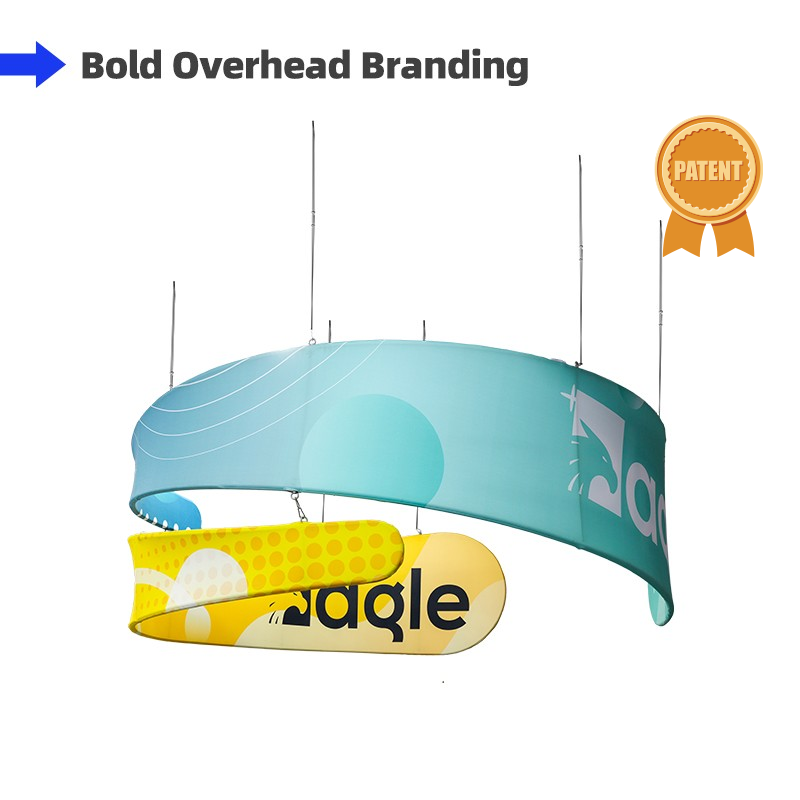 Bold Overhead Branding

PATENT

ag

agle